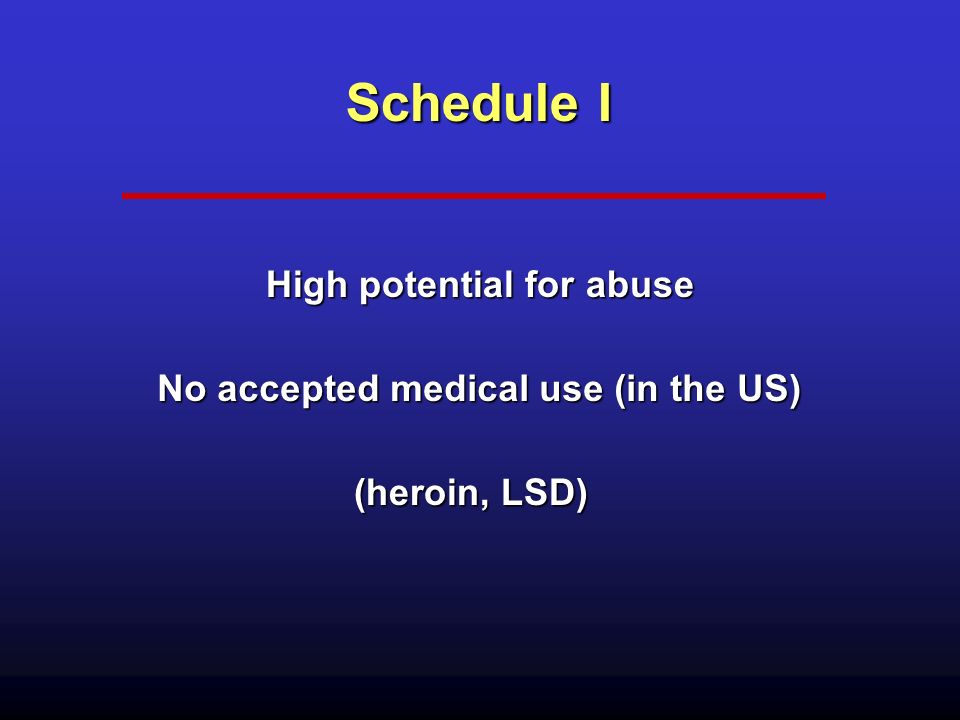 Schedule I

High potential for abuse

No accepted medical use (in the US)

(heroin, LSD)